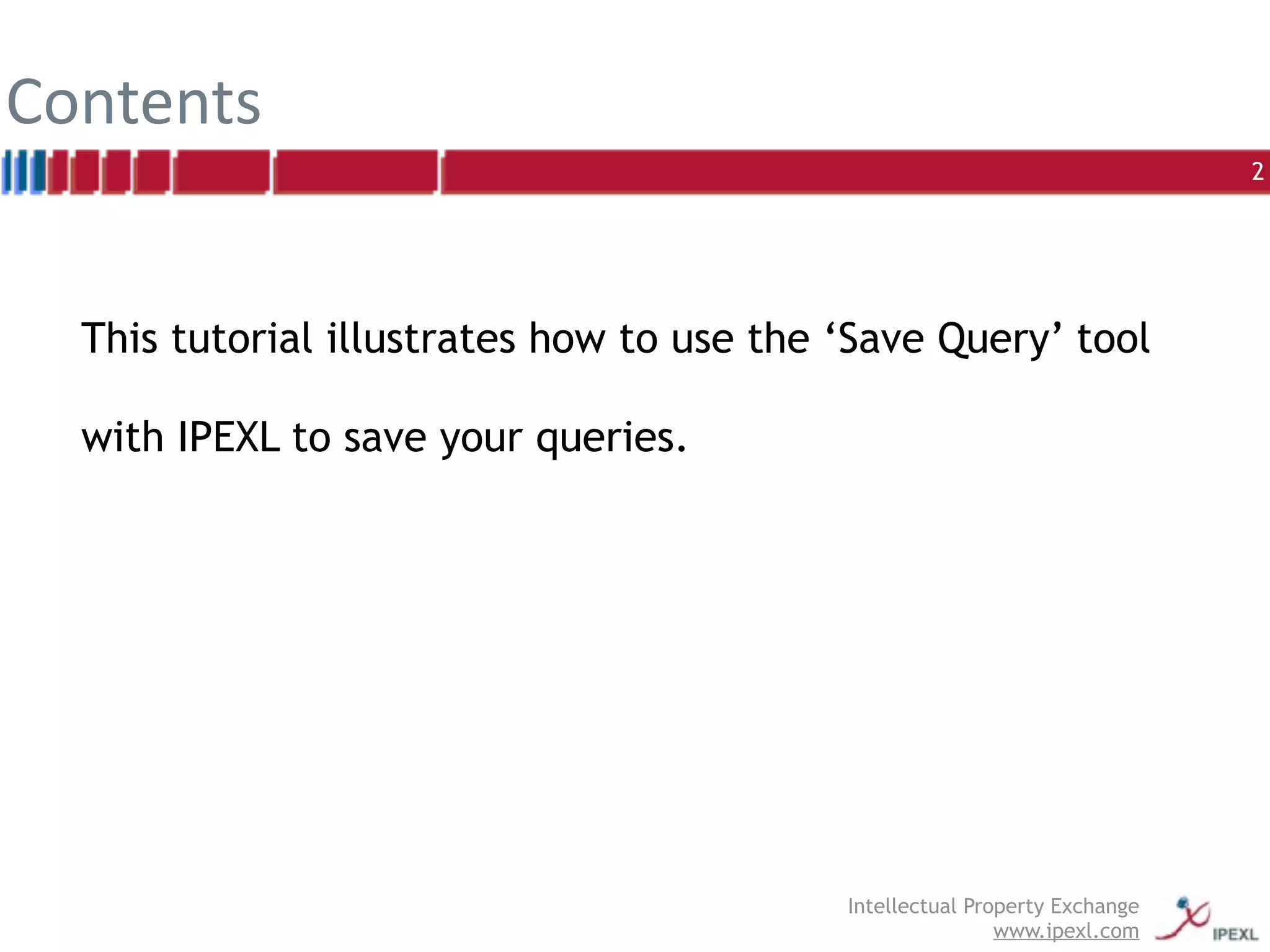 Contents

2

This tutorial illustrates how to use the ‘Save Query’ tool with IPEXL to save your queries.

Intellectual Property Exchange
www.ipexl.com

IPEXL